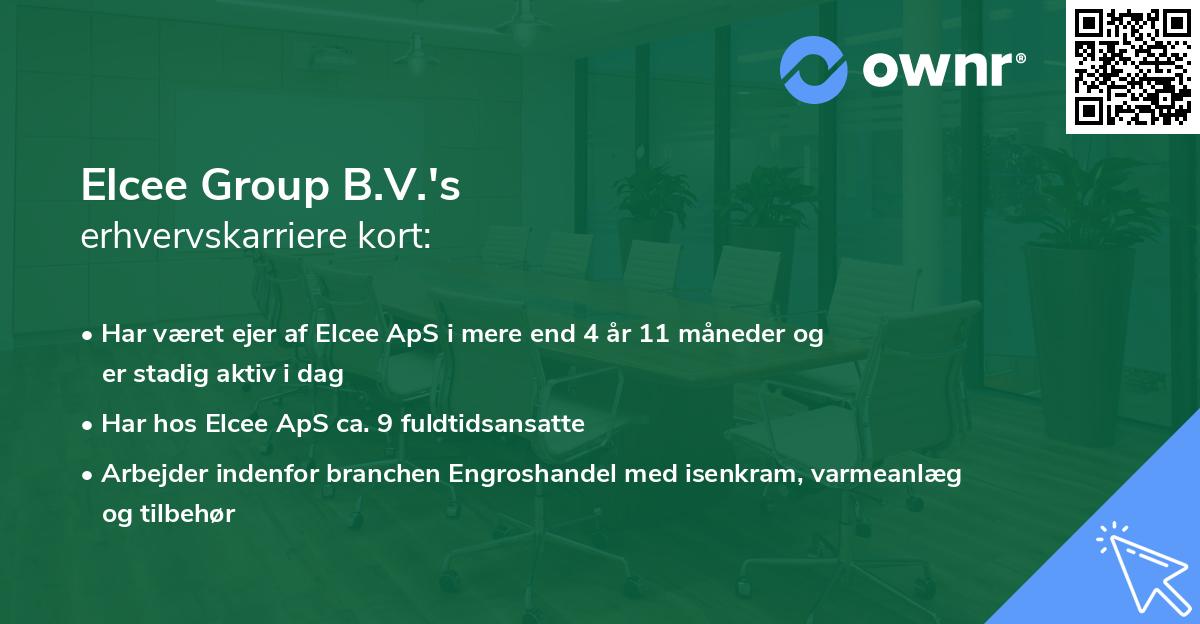 ownr®

Elcee Group B.V.'s
erhvervskarriere kort:

• Har været ejer af Elcee ApS i mere end 4 år 11 måneder og er stadig aktiv i dag
• Har hos Elcee ApS ca. 9 fuldtidsansatte
• Arbejder indenfor branchen Engroshandel med isenkram, varmeanlæg og tilbehør